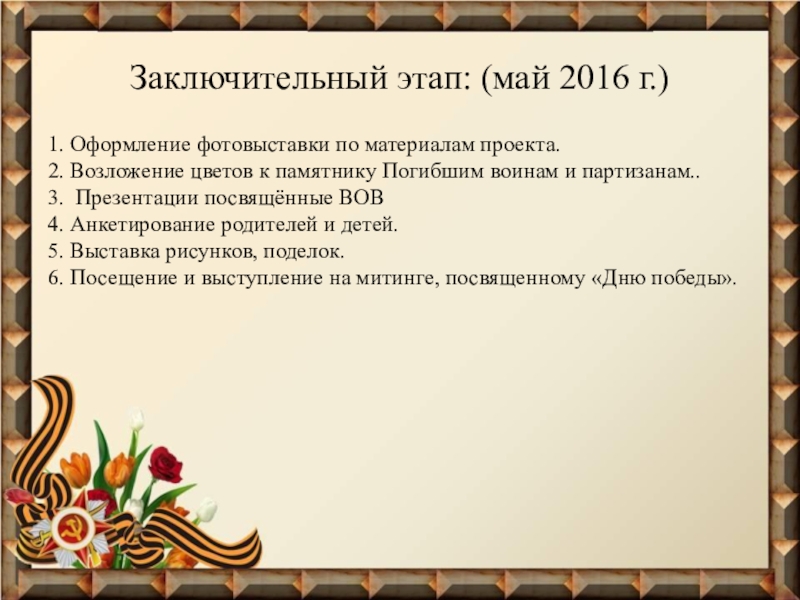 Заключительный этап: (май 2016 г.)

1. Оформление фотовыставки по материалам проекта.
2. Возложение цветов к памятнику Погибшим воинам и партизанам..
3.  Презентации посвящённые ВОВ
4. Анкетирование родителей и детей.
5. Выставка рисунков, поделок.
6. Посещение и выступление на митинге, посвященному «Дню победы».